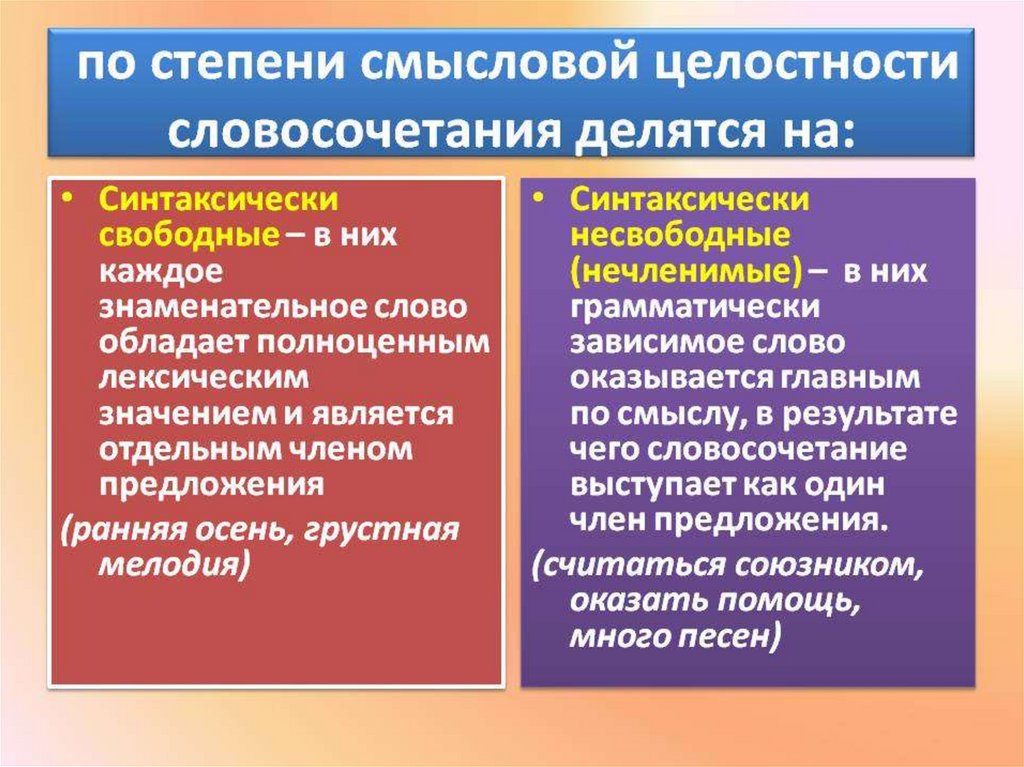 по степени смысловой целостности словосочетания делятся на:

• Синтаксически свободные – в них каждое знаменательное слово обладает полноценным лексическим значением и является отдельным членом предложения

(ранняя осень, грустная мелодия)

• Синтаксически несвободные (нечленимые) – в них грамматически зависимое слово оказывается главным по смыслу, в результате чего словосочетание выступает как один член предложения.

(считаться союзником, оказать помощь, много песен)